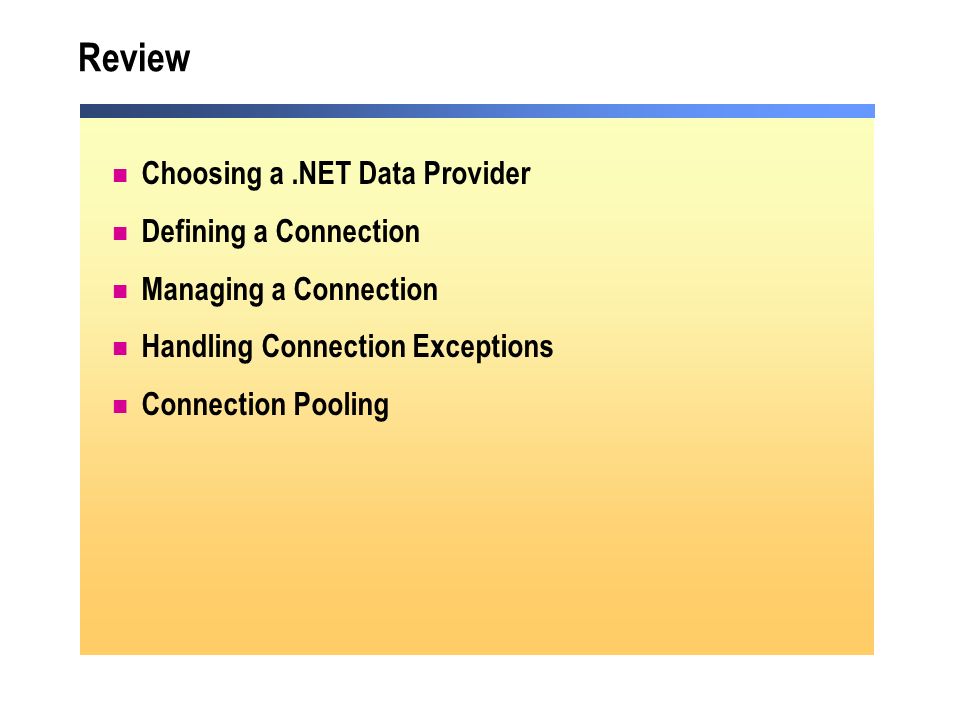 Review

- Choosing a .NET Data Provider
- Defining a Connection
- Managing a Connection
- Handling Connection Exceptions
- Connection Pooling